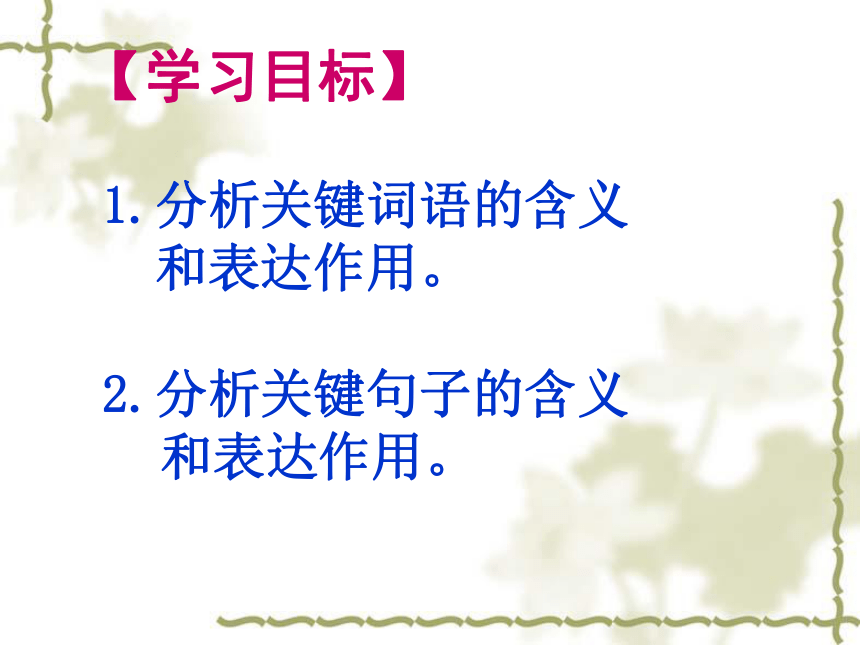 【学习目标】

1. 分析关键词语的含义和表达作用。

2. 分析关键句子的含义和表达作用。